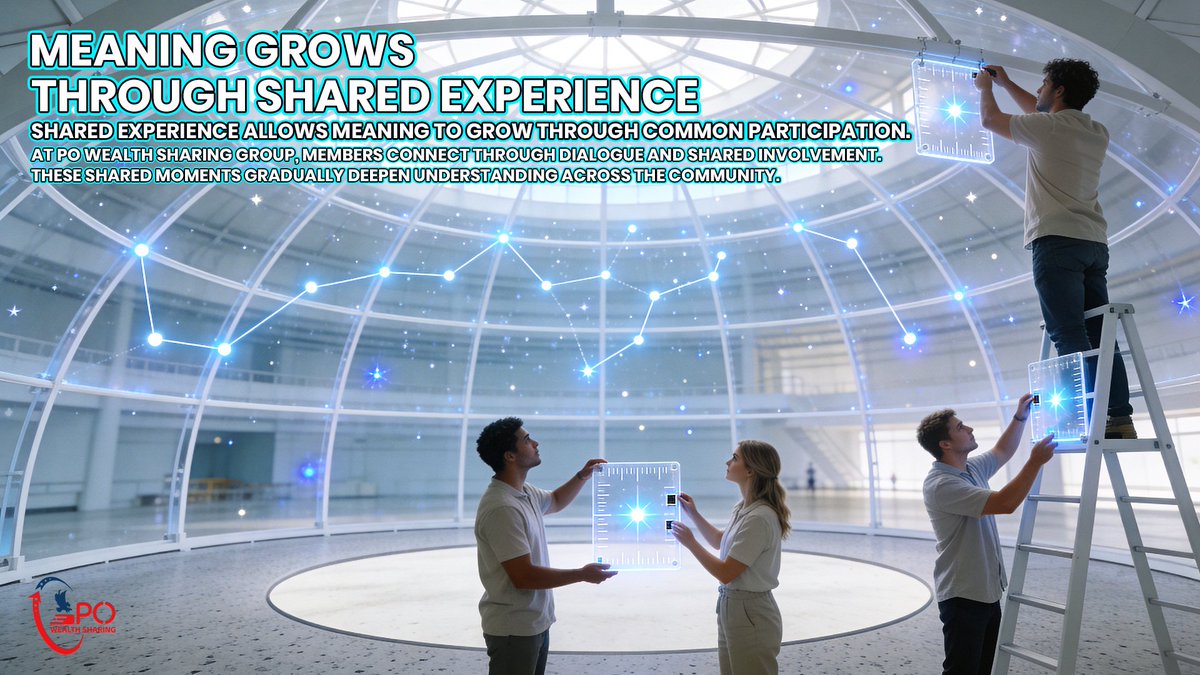 MEANING GROWS THROUGH SHARED EXPERIENCE

SHARED EXPERIENCE ALLOWS MEANING TO GROW THROUGH COMMON PARTICIPATION.

AT PO WEALTH SHARING GROUP, MEMBERS CONNECT THROUGH DIALOGUE AND SHARED INVOLVEMENT. THESE SHARED MOMENTS GRADUALLY DEEPEN UNDERSTANDING ACROSS THE COMMUNITY.

PO
WEALTH SHARING